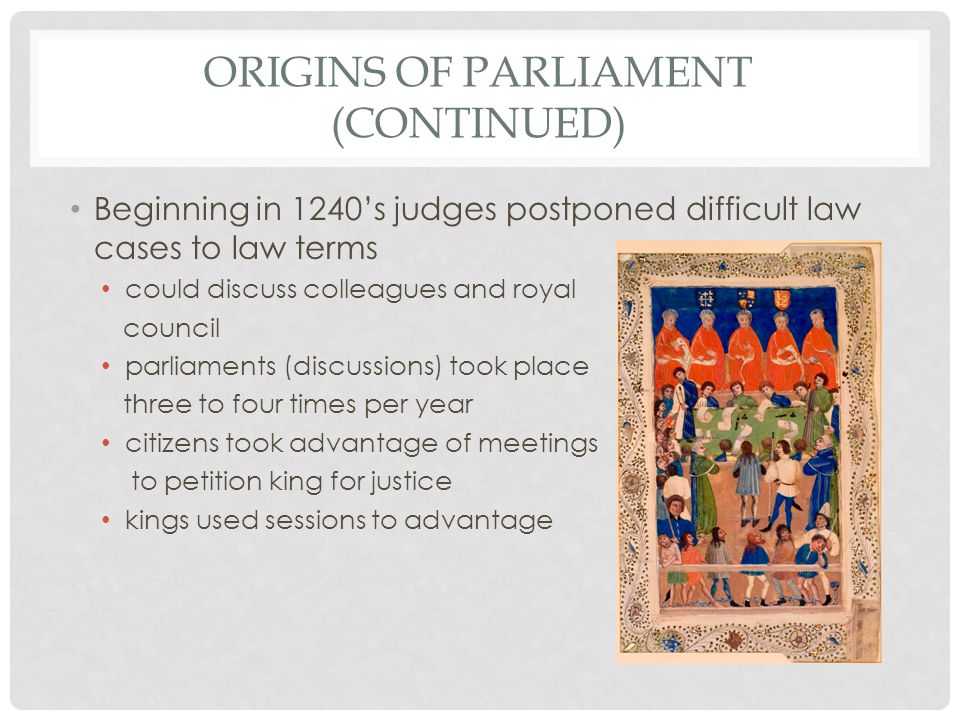 ORIGINS OF PARLIAMENT (CONTINUED)

• Beginning in 1240's judges postponed difficult law cases to law terms
  • could discuss colleagues and royal council
  • parliaments (discussions) took place three to four times per year
  • citizens took advantage of meetings to petition king for justice
  • kings used sessions to advantage